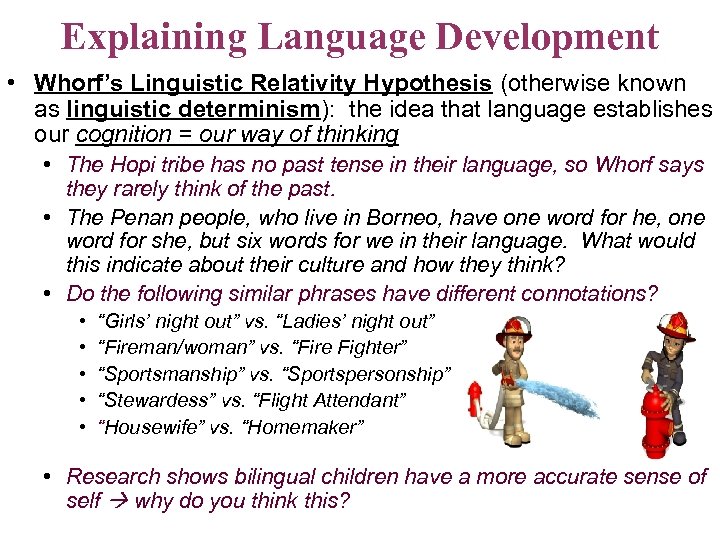 Explaining Language Development

• Whorf's Linguistic Relativity Hypothesis (otherwise known as linguistic determinism): the idea that language establishes our cognition = our way of thinking

• The Hopi tribe has no past tense in their language, so Whorf says they rarely think of the past.

• The Penan people, who live in Borneo, have one word for he, one word for she, but six words for we in their language. What would this indicate about their culture and how they think?

• Do the following similar phrases have different connotations?

• "Girls' night out" vs. "Ladies' night out"

• "Fireman/woman" vs. "Fire Fighter"

• "Sportsmanship" vs. "Sportspersonship"

• "Stewardess" vs. "Flight Attendant"

• "Housewife" vs. "Homemaker"

• Research shows bilingual children have a more accurate sense of self → why do you think this?